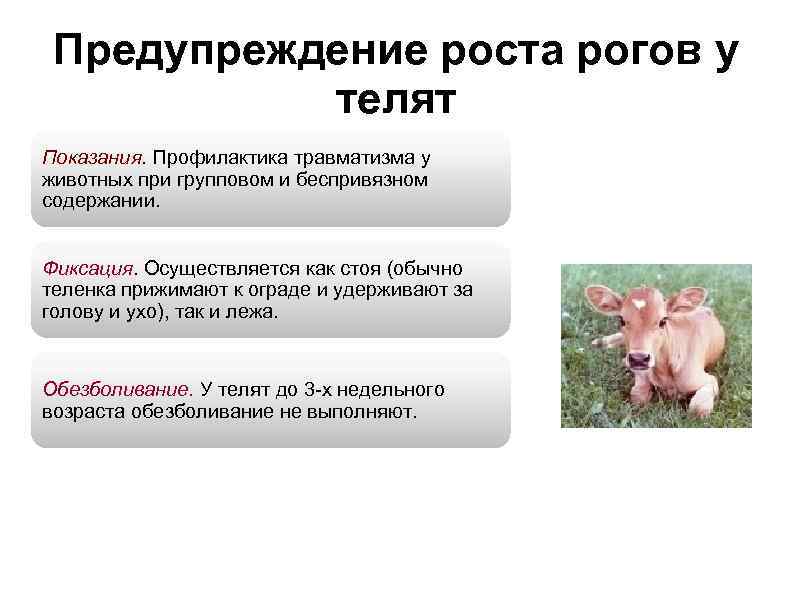 Предупреждение роста рогов у телят

Показания. Профилактика травматизма у животных при групповом и беспривязном содержании.

Фиксация. Осуществляется как стоя (обычно теленка прижимают к ограде и удерживают за голову и ухо), так и лежа.

Обезболивание. У телят до 3-х недельного возраста обезболивание не выполняют.